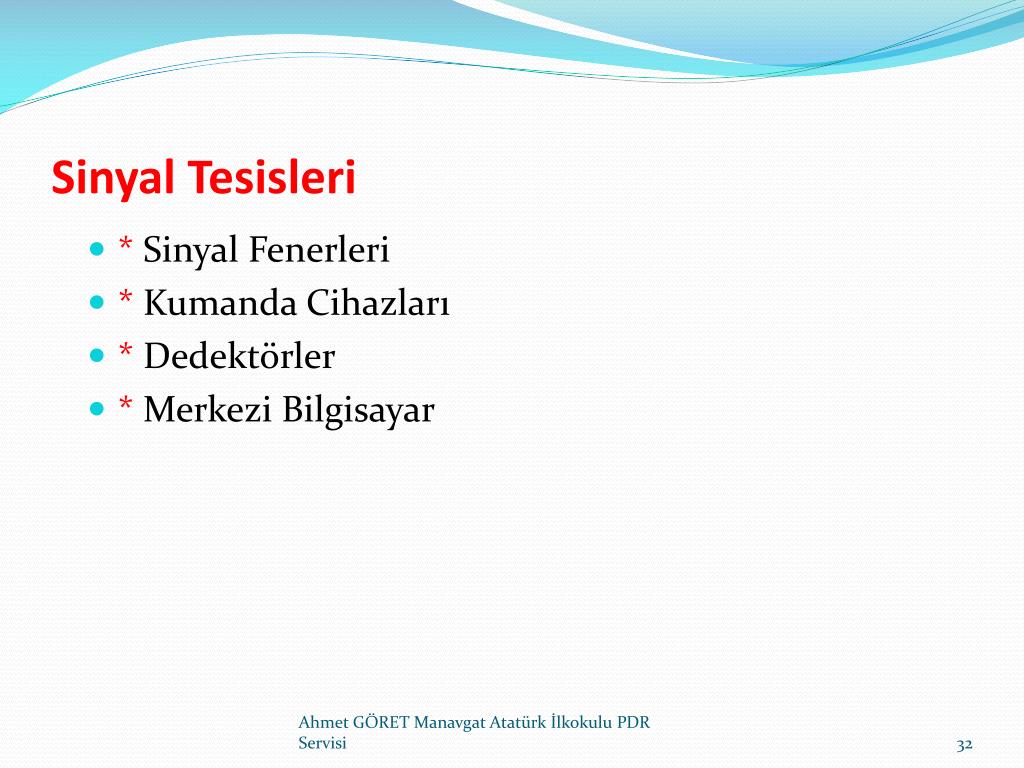 Sinyal Tesisleri

* Sinyal Fenerleri
* Kumanda Cihazları
* Dedektörler
* Merkezi Bilgisayar

Ahmet GÖRET Manavgat Atatürk İlkokulu PDR Servisi

32